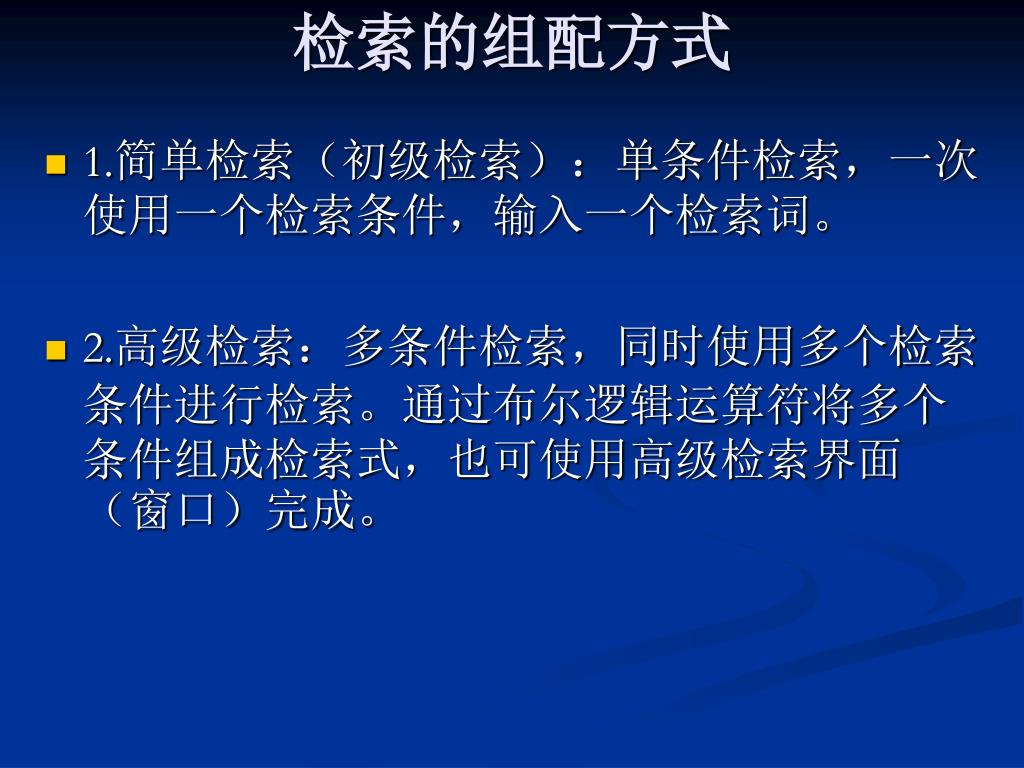 检索的组配方式

1.简单检索（初级检索）：单条件检索，一次使用一个检索条件，输入一个检索词。

2.高级检索：多条件检索，同时使用多个检索条件进行检索。通过布尔逻辑运算符将多个条件组成检索式，也可使用高级检索界面（窗口）完成。